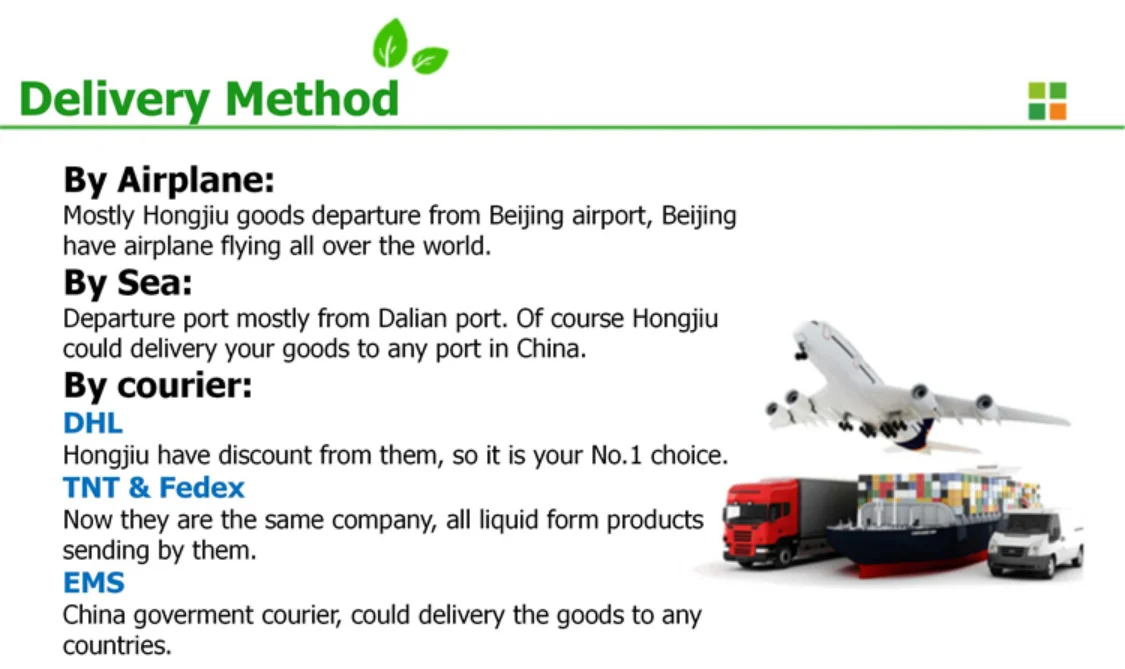 Delivery Method

By Airplane:
Mostly Hongjiu goods departure from Beijing airport, Beijing have airplane flying all over the world.

By Sea:
Departure port mostly from Dalian port. Of course Hongjiu could delivery your goods to any port in China.

By courier:
DHL
Hongjiu have discount from them, so it is your No.1 choice.
TNT & Fedex
Now they are the same company, all liquid form products sending by them.
EMS
China goverment courier, could delivery the goods to any countries.